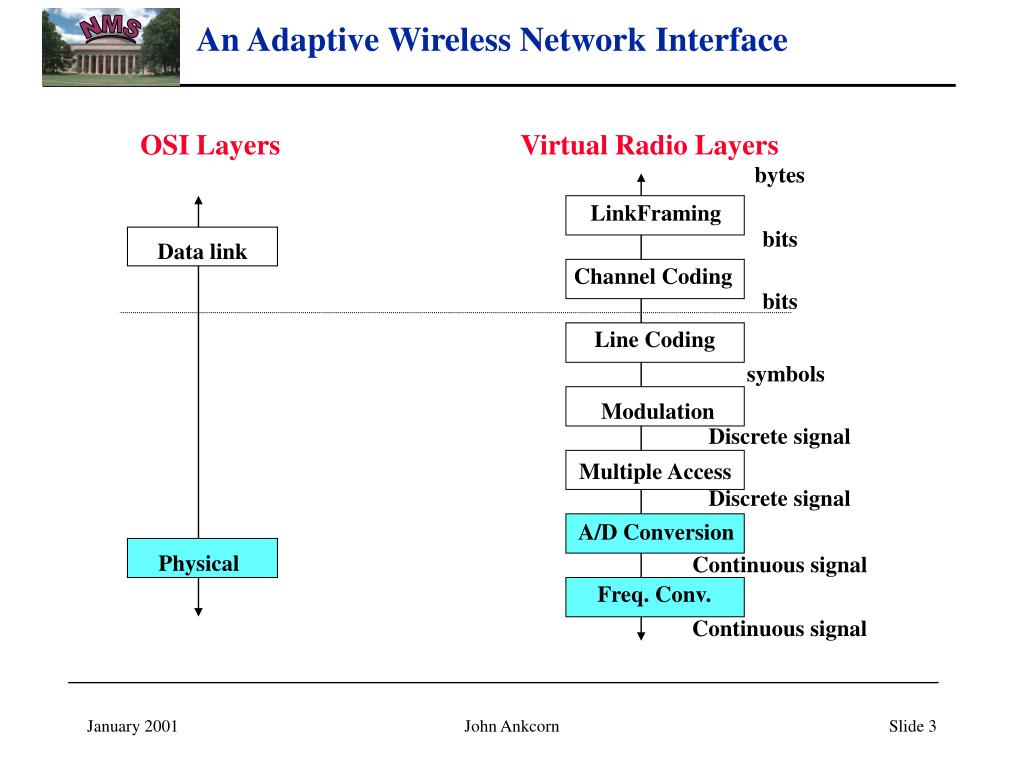 NMS

An Adaptive Wireless Network Interface

OSI Layers

Data link

Physical

Virtual Radio Layers

bytes

LinkFraming

bits

Channel Coding

bits

Line Coding

symbols

Modulation

Discrete signal

Multiple Access

Discrete signal

A/D Conversion

Continuous signal

Freq. Conv.

Continuous signal

January 2001 John Ankcorn Slide 3